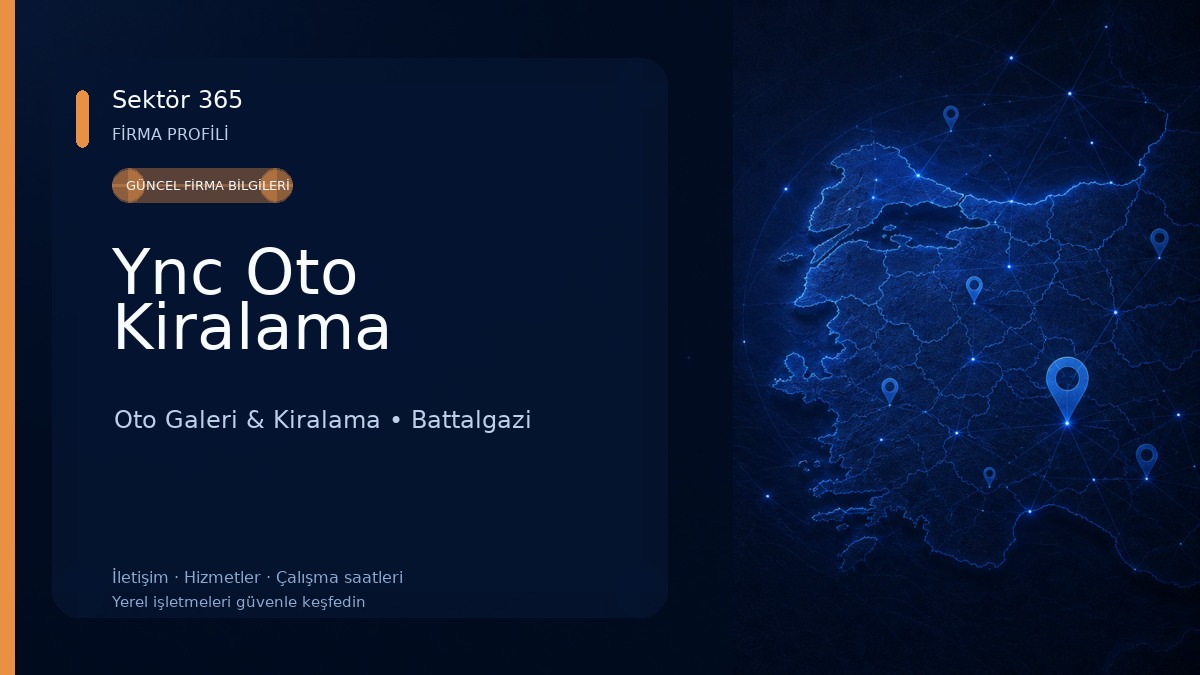 Sektör 365
FİRMA PROFİLİ

GÜNCEL FİRMA BİLGİLERİ

Ync Oto Kiralama

Oto Galeri & Kiralama • Battalgazi

İletişim · Hizmetler · Çalışma saatleri
Yerel işletmeleri güvenle keşfedin